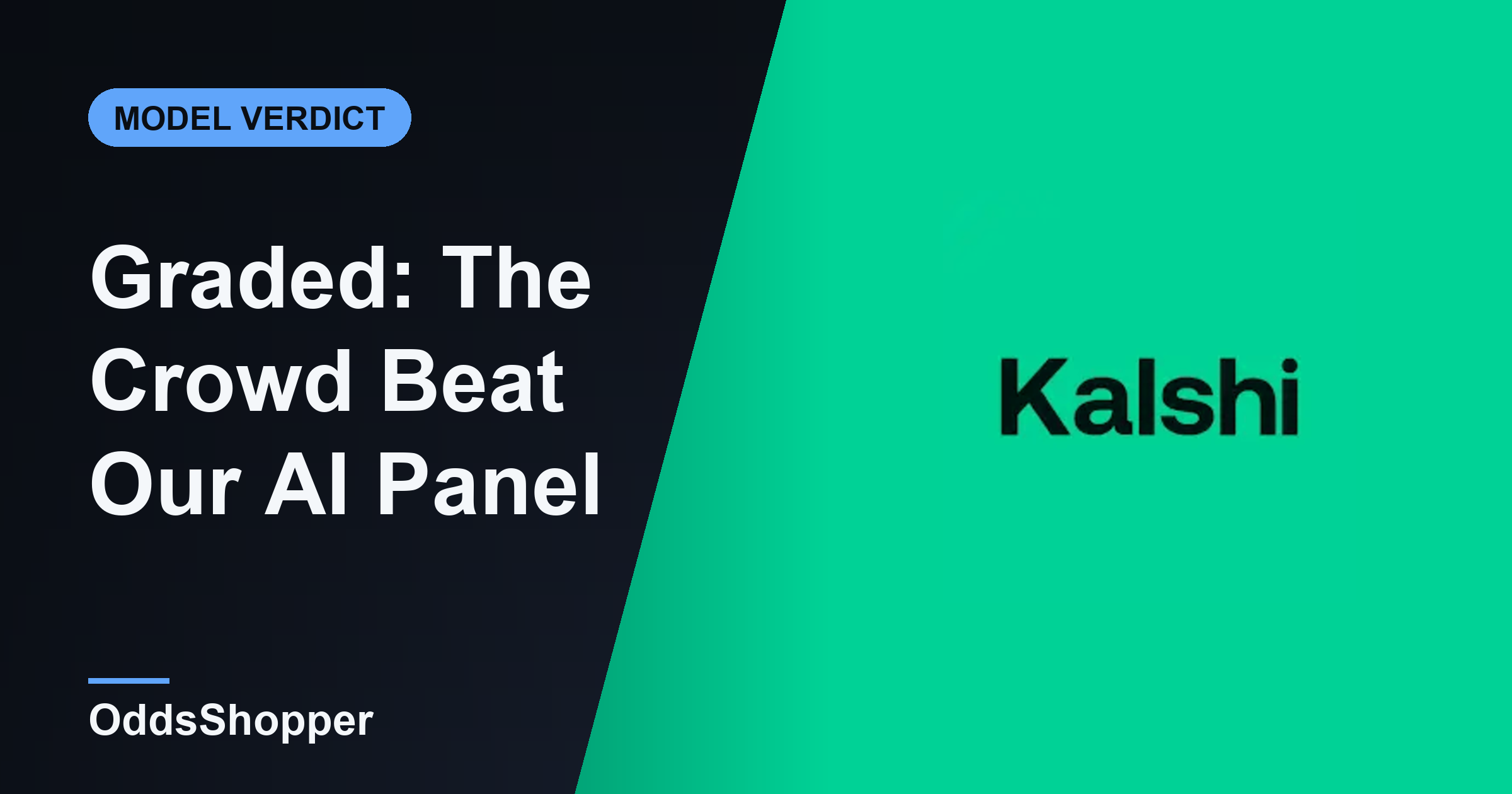 MODEL VERDICT

Graded: The Crowd Beat Our AI Panel

OddsShopper

Kalshi